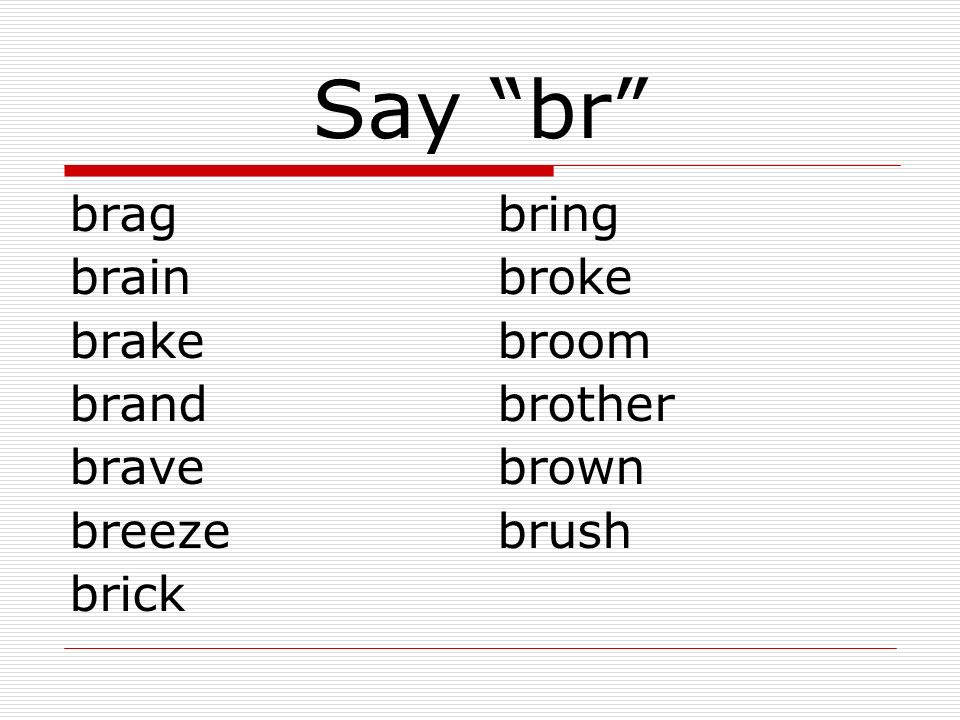 Say “br”

brag
brain
brake
brand
brave
breeze
brick

bring
broke
broom
brother
brown
brush